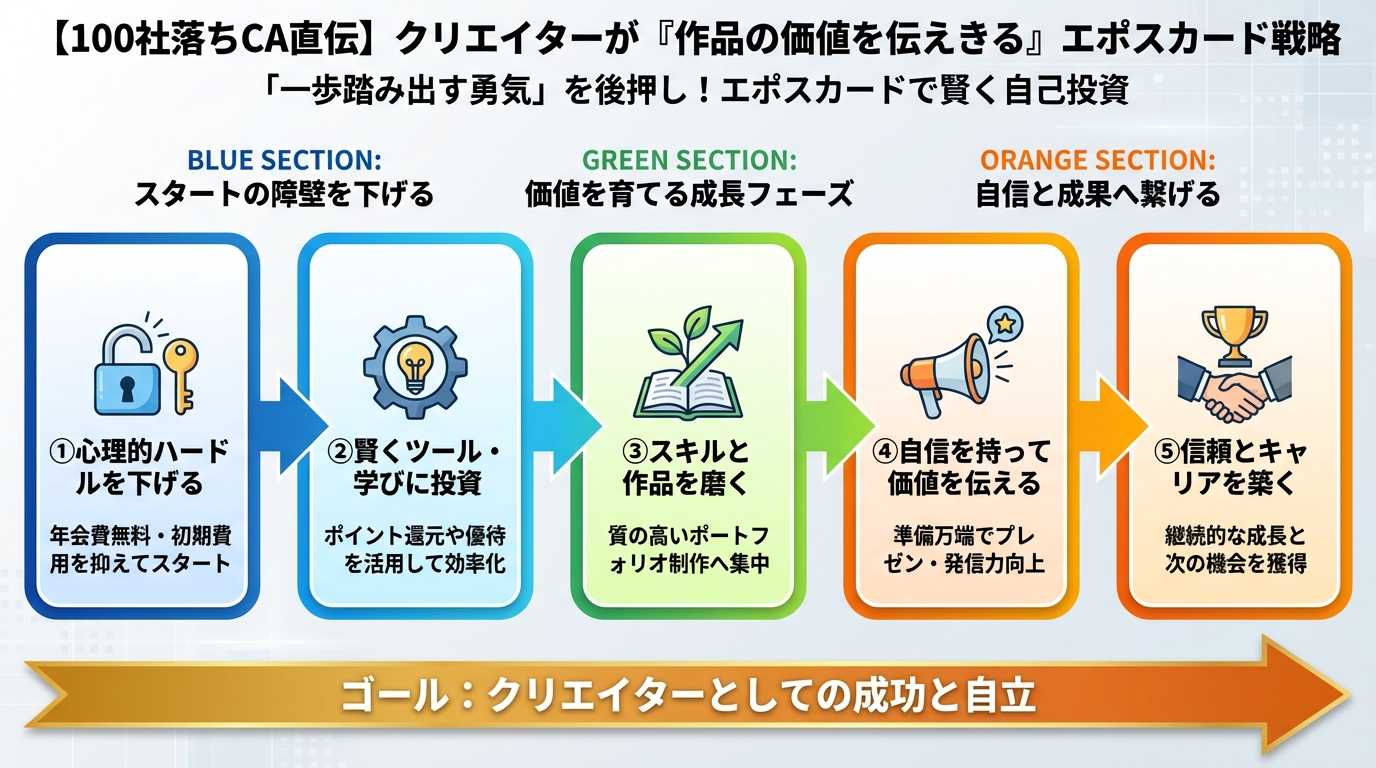 【100社落ちCA直伝】クリエイターが『作品の価値を伝えきる』エポスカード戦略
「一歩踏み出す勇気」を後押し！エポスカードで賢く自己投資

BLUE SECTION:
スタートの障壁を下げる

GREEN SECTION:
価値を育てる成長フェーズ

ORANGE SECTION:
自信と成果へ繋げる

①心理的ハードルを下げる
年会費無料・初期費用を抑えてスタート

②賢くツール・学びに投資
ポイント還元や優待を活用して効率化

③スキルと作品を磨く
質の高いポートフォリオ制作へ集中

④自信を持って価値を伝える
準備万端でプレゼン・発信力向上

⑤信頼とキャリアを築く
継続的な成長と次の機会を獲得

ゴール：クリエイターとしての成功と自立